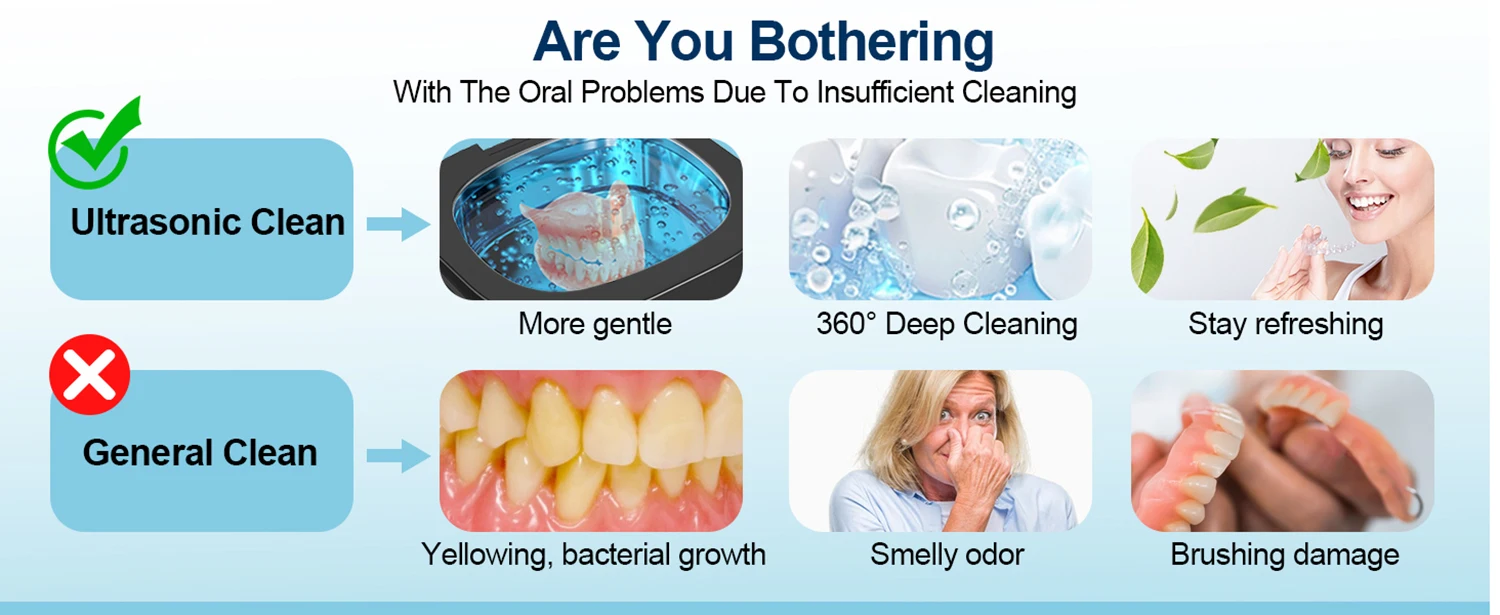 Are You Bothering
With The Oral Problems Due To Insufficient Cleaning

Ultrasonic Clean

More gentle

360° Deep Cleaning

Stay refreshing

General Clean

Yellowing, bacterial growth

Smelly odor

Brushing damage